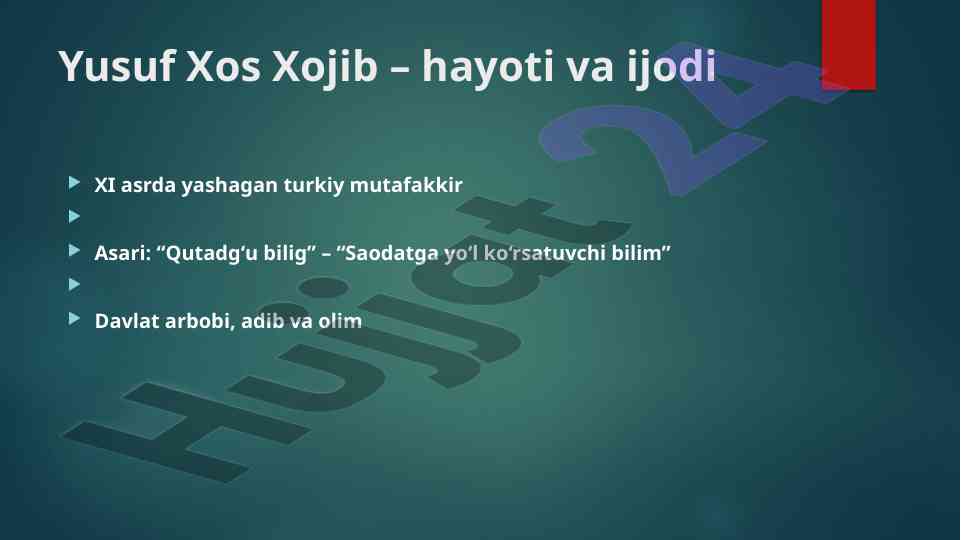 Yusuf Xos Xojib – hayoti va ijodi

XI asrda yashagan turkiy mutafakkir

Asari: “Qutadg‘u bilig” – “Saodatga yo‘l ko‘rsatuvchi bilim”

Davlat arbobi, adib va olim

Hujjat 24